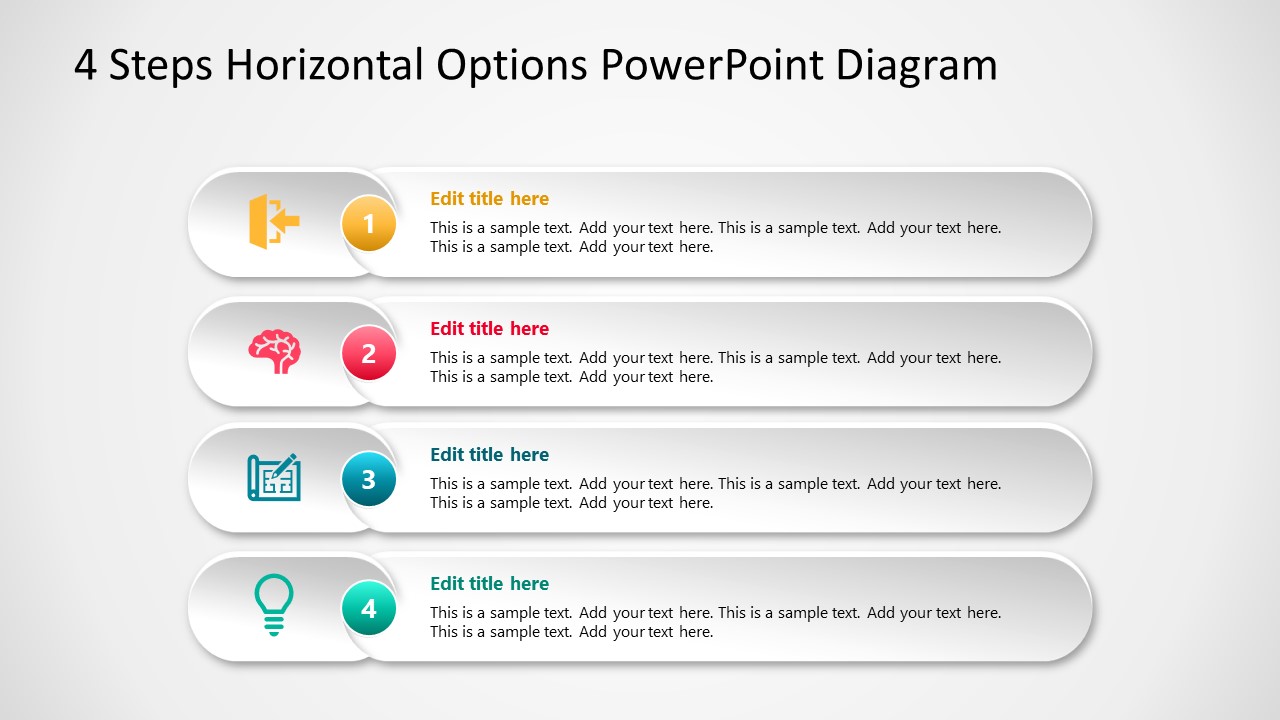 4 Steps Horizontal Options PowerPoint Diagram

1

Edit title here

This is a sample text. Add your text here. This is a sample text. Add your text here. This is a sample text. Add your text here.

2

Edit title here

This is a sample text. Add your text here. This is a sample text. Add your text here. This is a sample text. Add your text here.

3

Edit title here

This is a sample text. Add your text here. This is a sample text. Add your text here. This is a sample text. Add your text here.

4

Edit title here

This is a sample text. Add your text here. This is a sample text. Add your text here. This is a sample text. Add your text here.